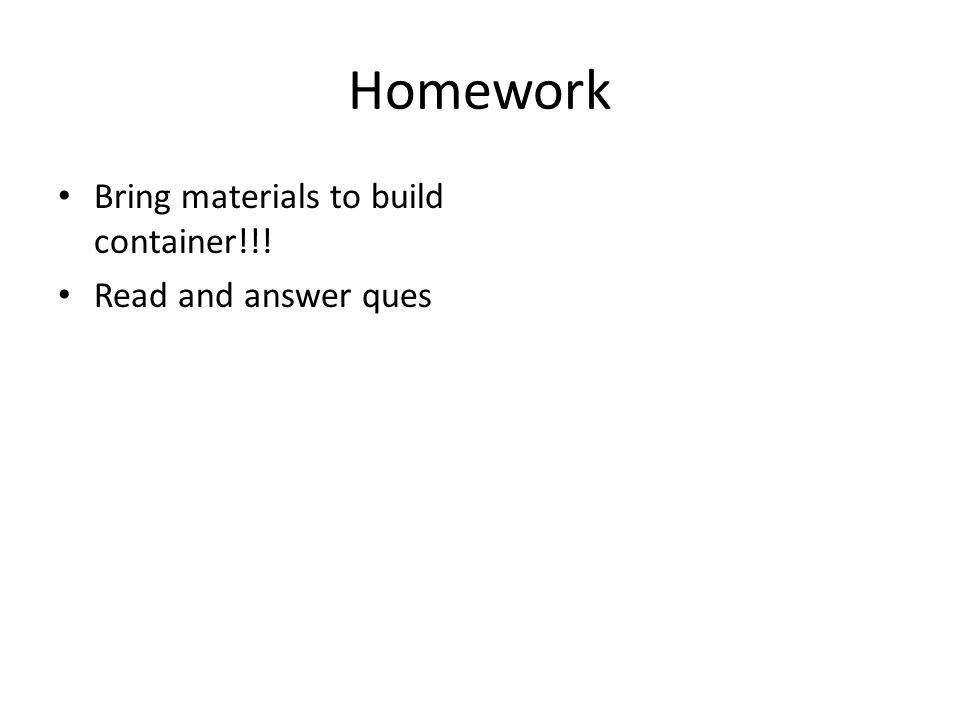 Homework

• Bring materials to build container!!!
• Read and answer ques